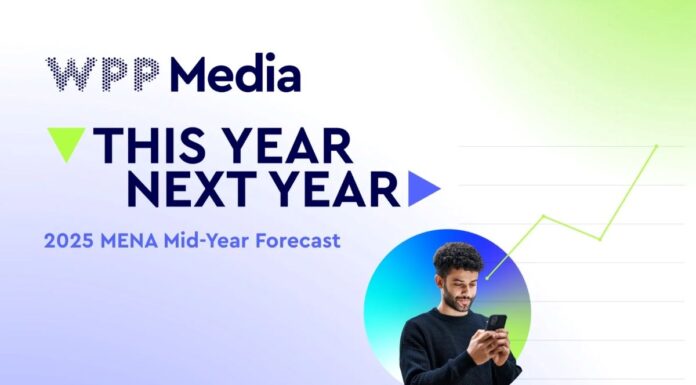 WPP Media

THIS YEAR
NEXT YEAR

2025 MENA Mid-Year Forecast